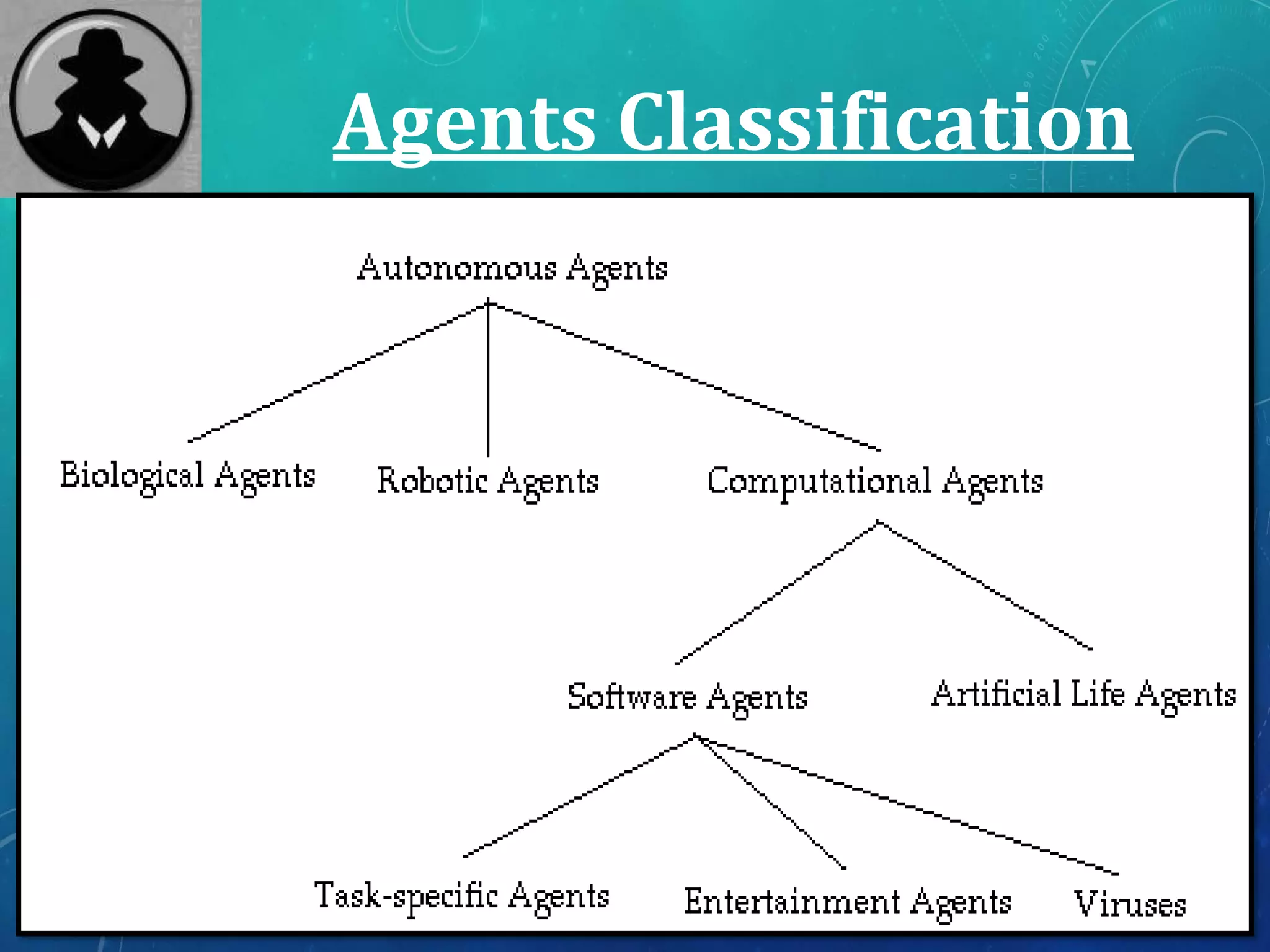 Agents Classification

Autonomous Agents

Biological Agents

Robotic Agents

Computational Agents

Software Agents

Artificial Life Agents

Task-specific Agents

Entertainment Agents

Viruses